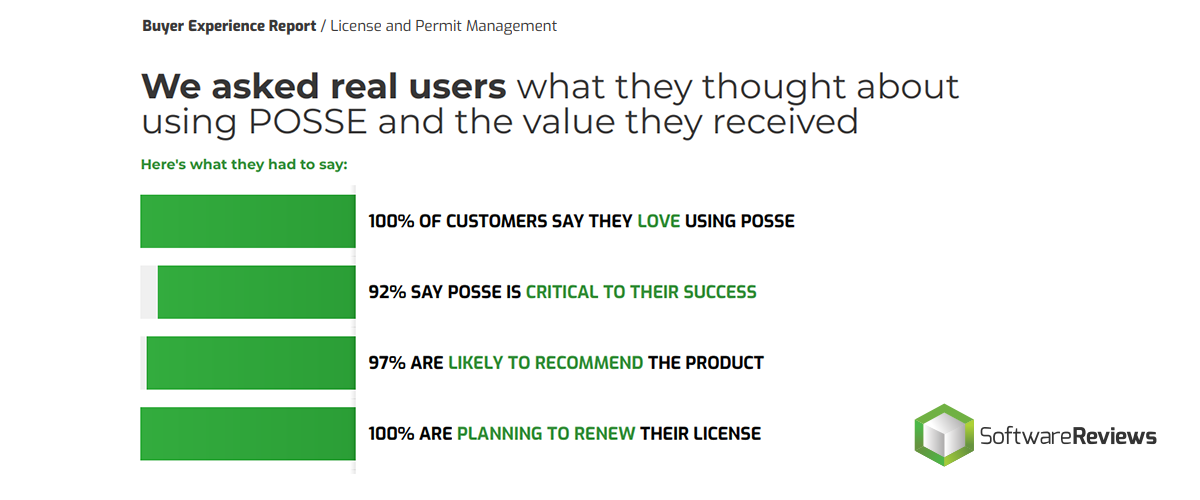 Buyer Experience Report / License and Permit Management

We asked real users what they thought about using POSSE and the value they received

Here's what they had to say:

100% OF CUSTOMERS SAY THEY LOVE USING POSSE

92% SAY POSSE IS CRITICAL TO THEIR SUCCESS

97% ARE LIKELY TO RECOMMEND THE PRODUCT

100% ARE PLANNING TO RENEW THEIR LICENSE

SoftwareReviews